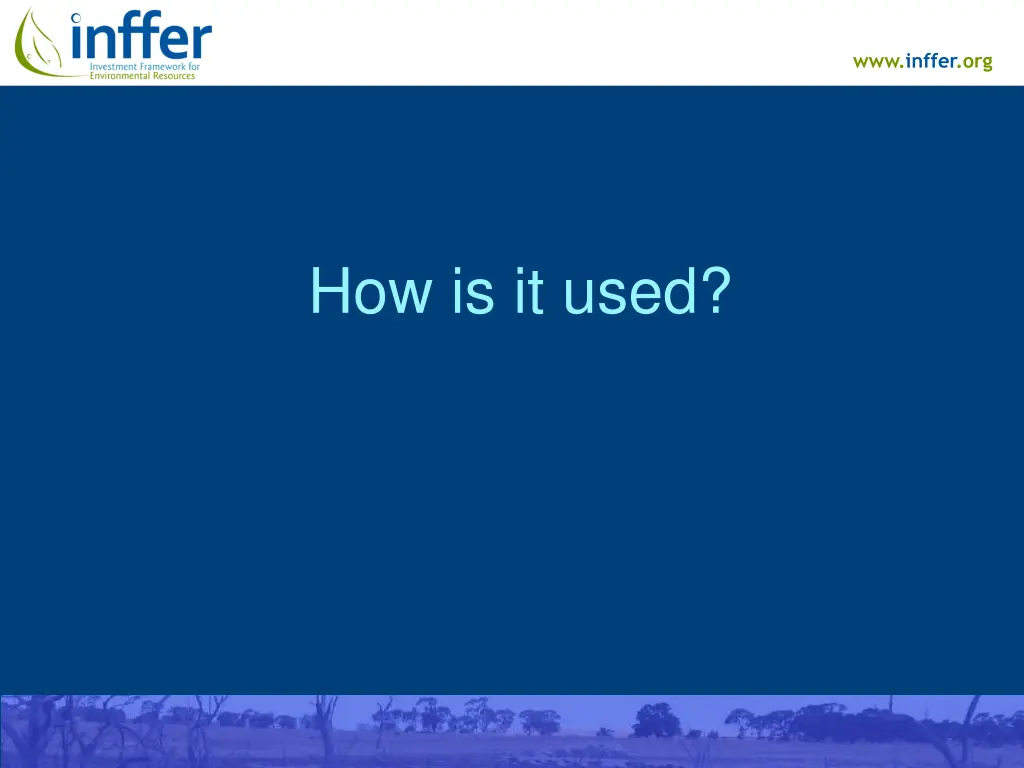 inffer
Investment Framework for Environmental Resources

www.inffer.org

How is it used?